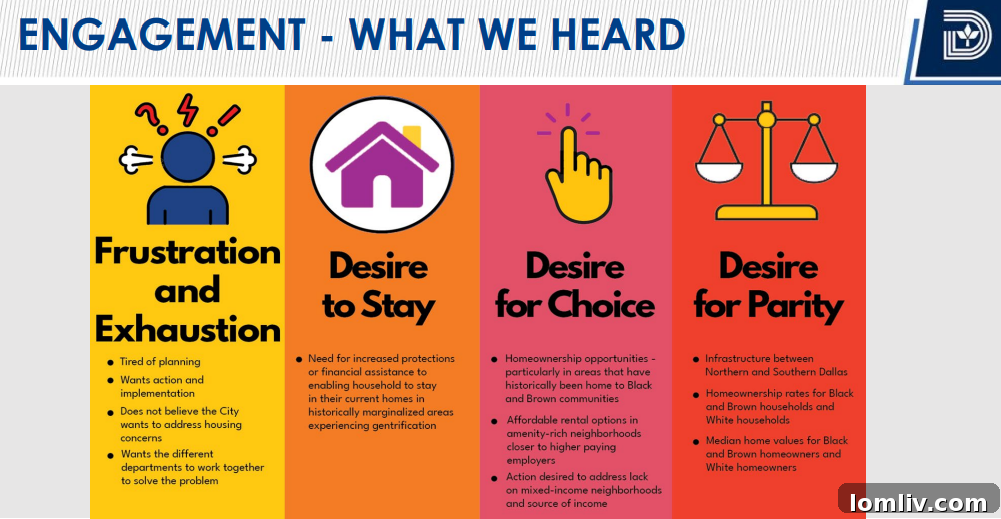 ENGAGEMENT - WHAT WE HEARD

Frustration and Exhaustion

- Tired of planning
- Wants action and implementation
- Does not believe the City wants to address housing concerns
- Wants the different departments to work together to solve the problem

Desire to Stay

- Need for increased protections or financial assistance to enabling household to stay in their current homes in historically marginalized areas experiencing gentrification

Desire for Choice

- Homeownership opportunities - particularly in areas that have historically been home to Black and Brown communities
- Affordable rental options in amenity-rich neighborhoods closer to higher paying employers
- Action desired to address lack on mixed-income neighborhoods and source of income

Desire for Parity

- Infrastructure between Northern and Southern Dallas
- Homeownership rates for Black and Brown households and White households
- Median home values for Black and Brown homeowners and White homeowners

lomliv.com